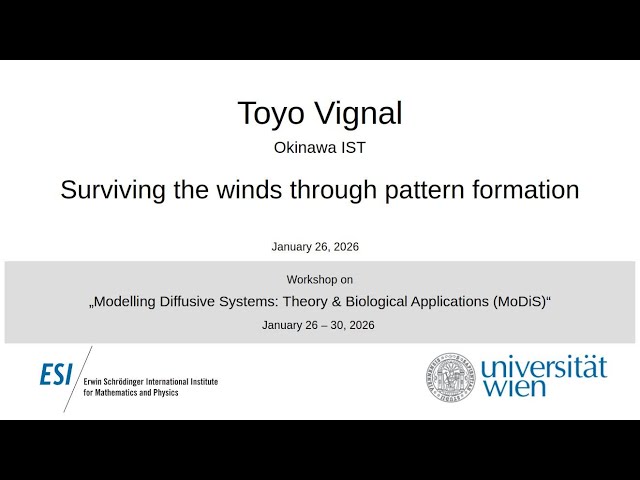 Toyo Vignal
Okinawa IST

Surviving the winds through pattern formation

January 26, 2026

Workshop on
„Modelling Diffusive Systems: Theory & Biological Applications (MoDiS)“
January 26 – 30, 2026

ESI Erwin Schrödinger International Institute for Mathematics and Physics

universität wien